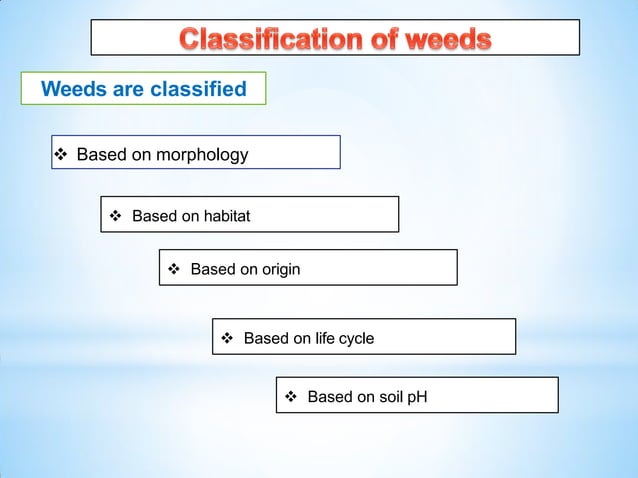 Classification of weeds

Weeds are classified

❖ Based on morphology

❖ Based on habitat

❖ Based on origin

❖ Based on life cycle

❖ Based on soil pH